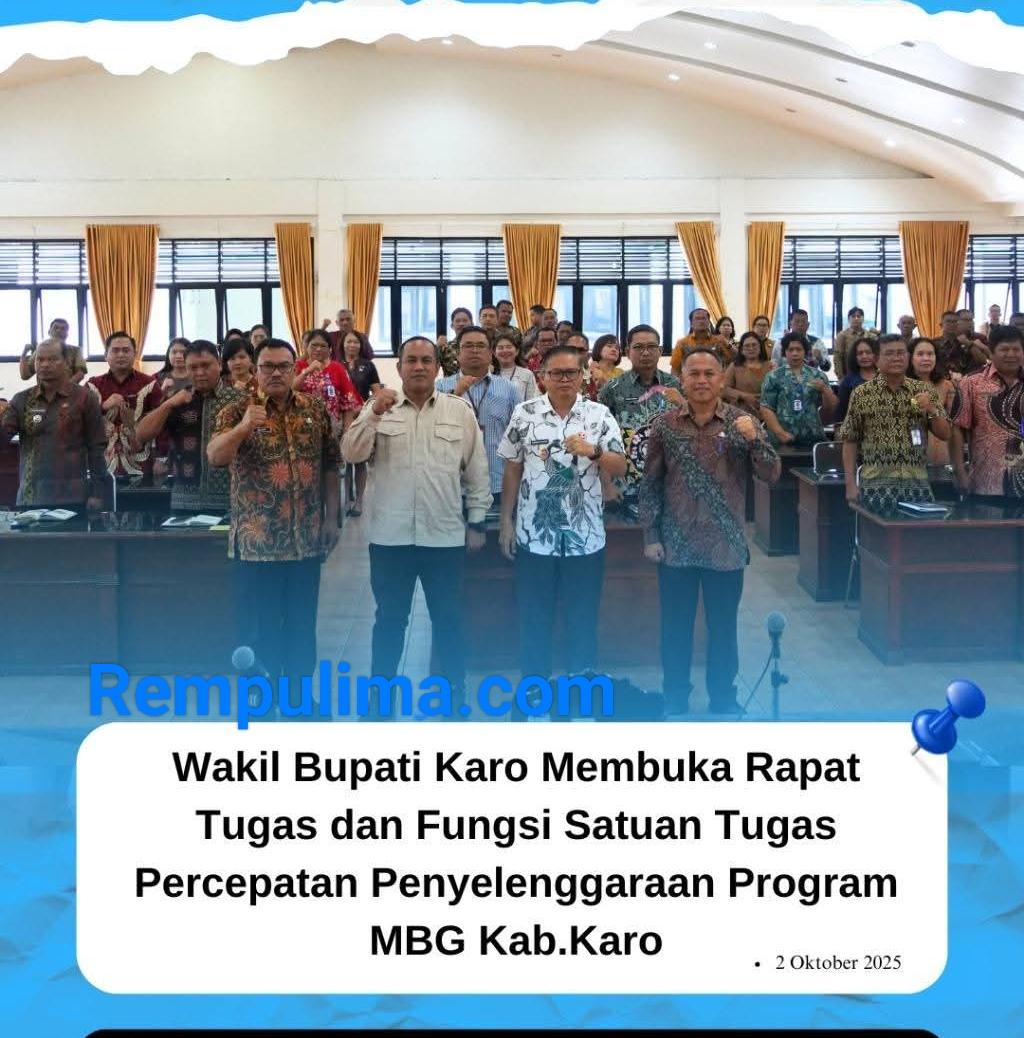 Rempulima.com

Wakil Bupati Karo Membuka Rapat Tugas dan Fungsi Satuan Tugas Percepatan Penyelenggaraan Program MBG Kab.Karo

• 2 Oktober 2025